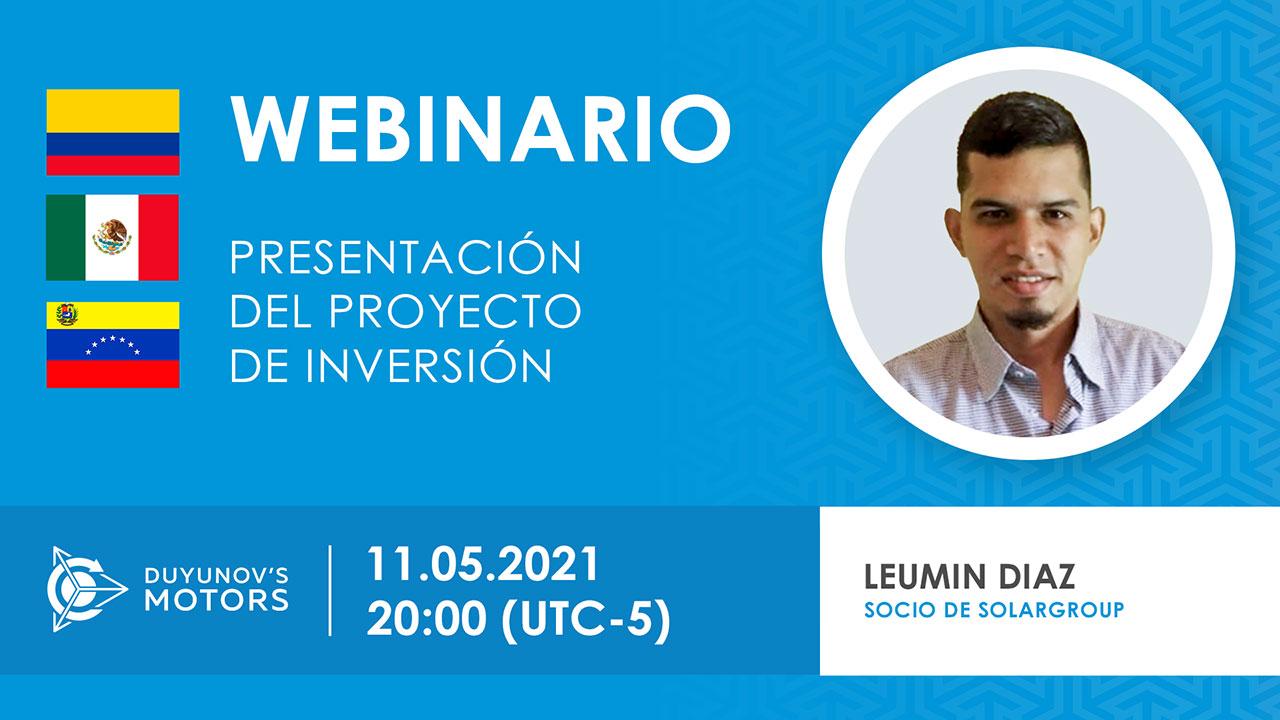 WEBINARIO

PRESENTACIÓN DEL PROYECTO DE INVERSIÓN

DUYUNOV'S MOTORS

11.05.2021
20:00 (UTC-5)

LEUMIN DIAZ
SOCIO DE SOLARGROUP